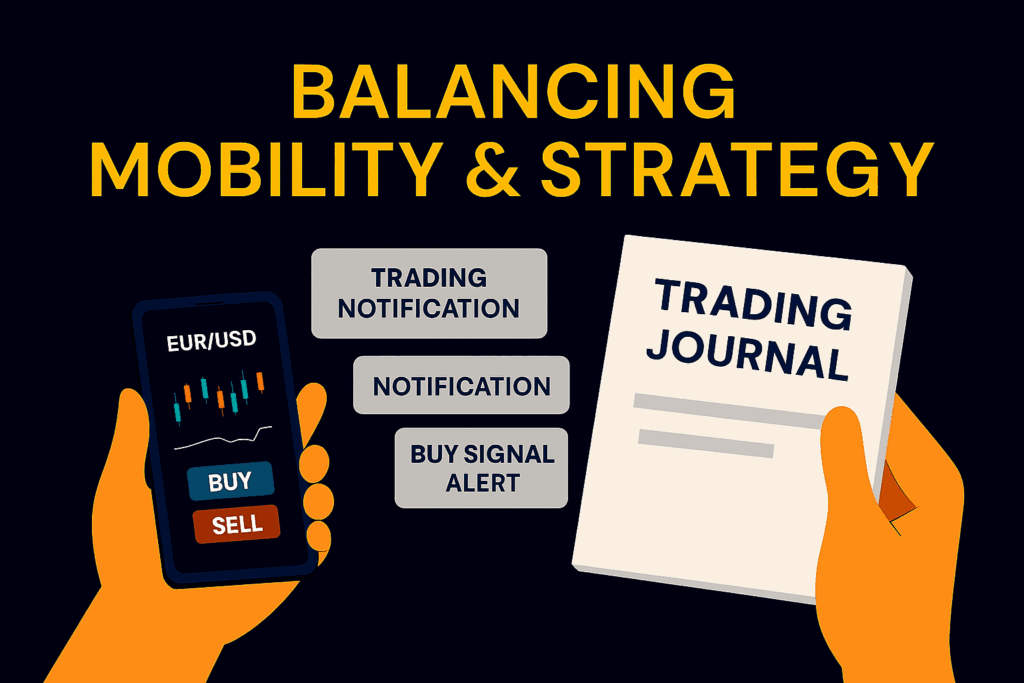 BALANCING
MOBILITY & STRATEGY

EUR/USD

BUY

SELL

TRADING
NOTIFICATION

NOTIFICATION

BUY SIGNAL
ALERT

TRADING
JOURNAL